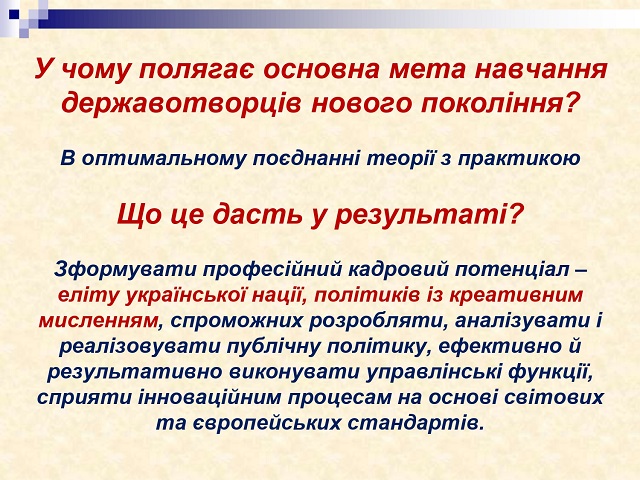 У чому полягає основна мета навчання державотворців нового покоління?

В оптимальному поєднанні теорії з практикою

Що це дасть у результаті?

Зформувати професійний кадровий потенціал – еліту української нації, політиків із креативним мисленням, спроможних розробляти, аналізувати і реалізовувати публічну політику, ефективно й результативно виконувати управлінські функції, сприяти інноваційним процесам на основі світових та європейських стандартів.